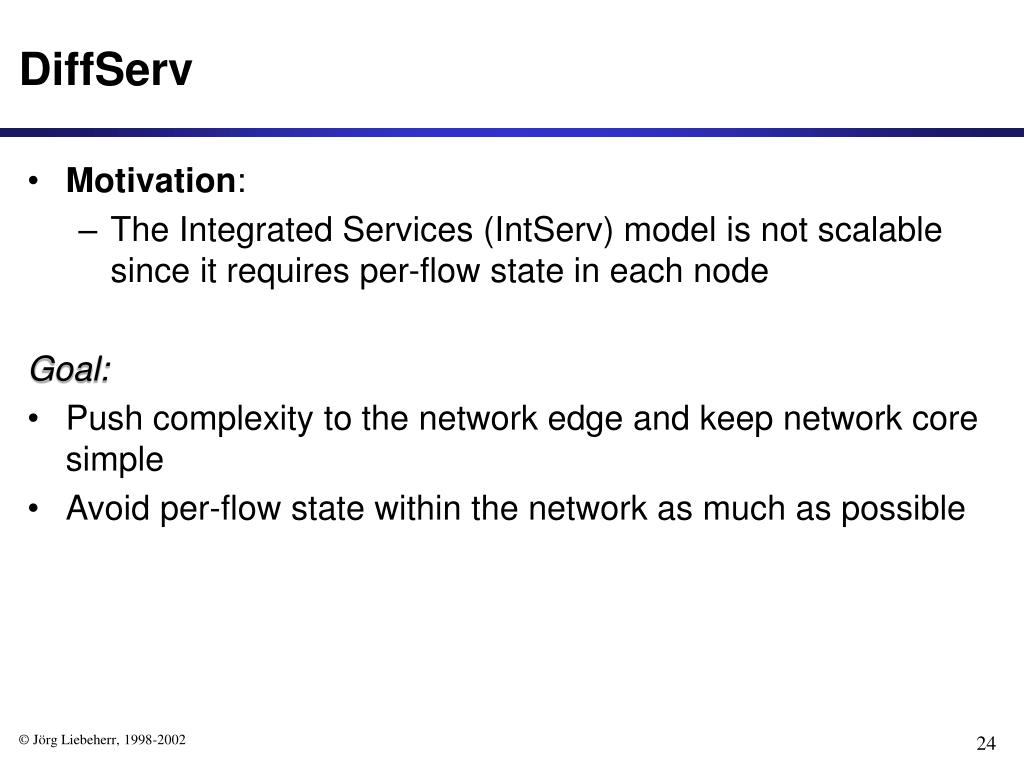 DiffServ

• Motivation:
– The Integrated Services (IntServ) model is not scalable since it requires per-flow state in each node

Goal:
• Push complexity to the network edge and keep network core simple
• Avoid per-flow state within the network as much as possible

© Jörg Liebeherr, 1998-2002

24